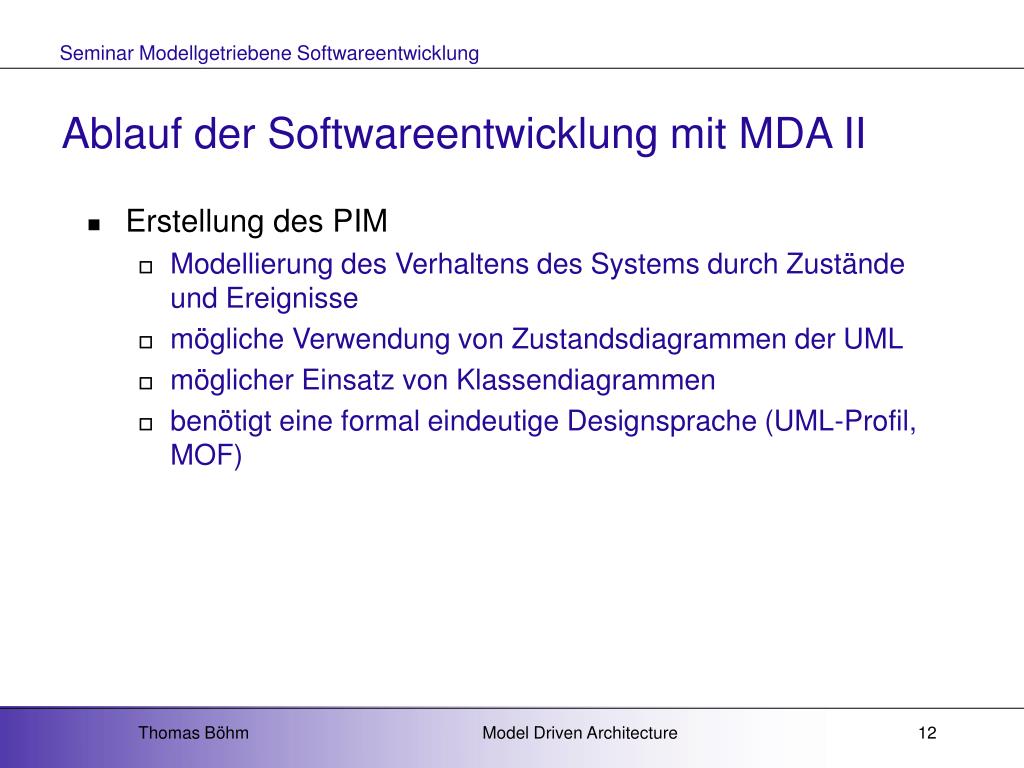 Seminar Modellgetriebene Softwareentwicklung

Ablauf der Softwareentwicklung mit MDA II

- Erstellung des PIM
  - Modellierung des Verhaltens des Systems durch Zustände und Ereignisse
  - mögliche Verwendung von Zustandsdiagrammen der UML
  - möglicher Einsatz von Klassendiagrammen
  - benötigt eine formal eindeutige Designsprache (UML-Profil, MOF)

Thomas Böhm

Model Driven Architecture

12